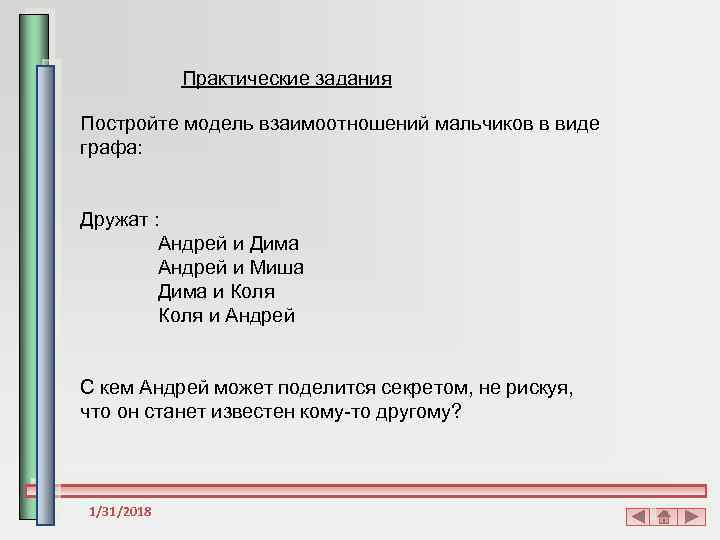 Практические задания

Постройте модель взаимоотношений мальчиков в виде графа:

Дружат :
Андрей и Дима
Андрей и Миша
Дима и Коля
Коля и Андрей

С кем Андрей может поделится секретом, не рискуя, что он станет известен кому-то другому?

1/31/2018